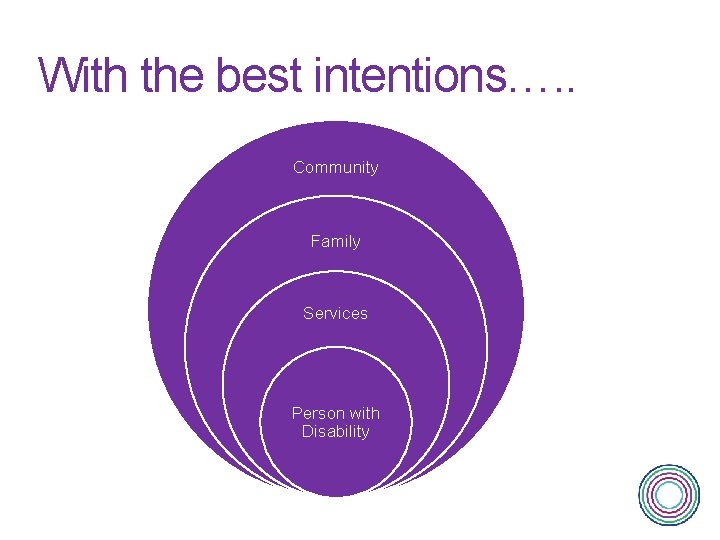 With the best intentions…..

Community

Family

Services

Person with Disability